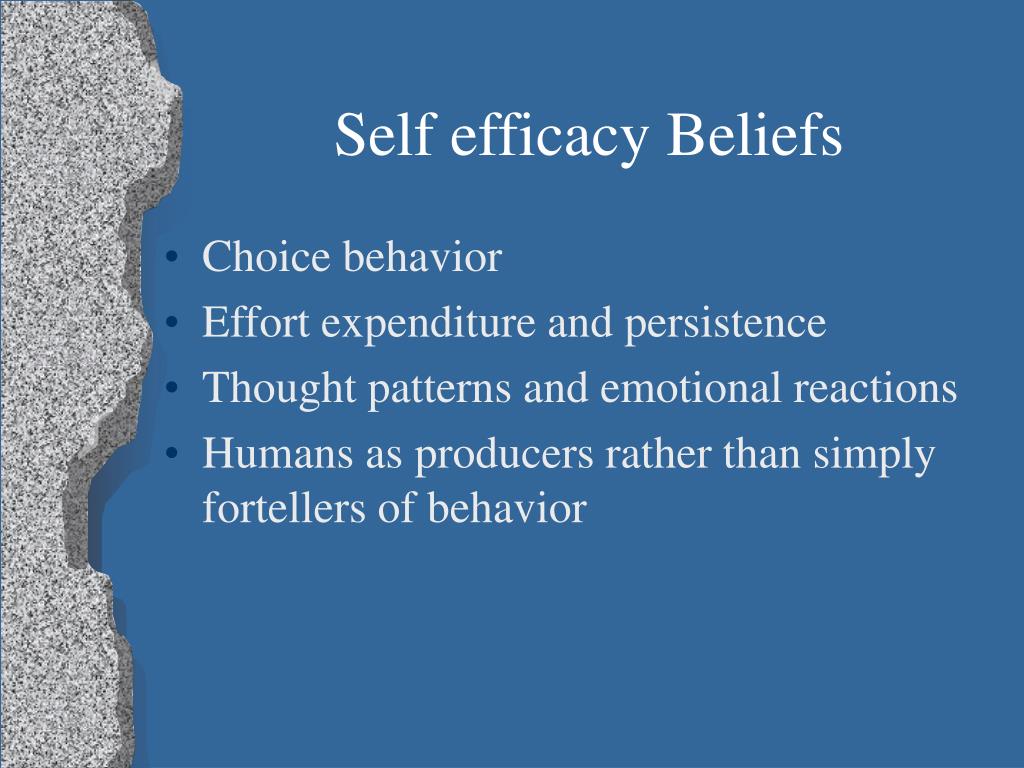 Self efficacy Beliefs

• Choice behavior
• Effort expenditure and persistence
• Thought patterns and emotional reactions
• Humans as producers rather than simply fortellers of behavior